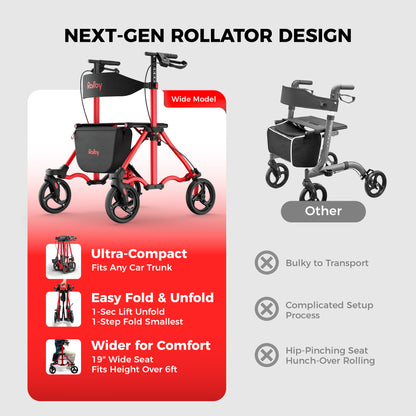 NEXT-GEN ROLLATOR DESIGN

Rolloy

Wide Model

Rolloy

Ultra-Compact
Fits Any Car Trunk

Easy Fold & Unfold
1-Sec Lift Unfold
1-Step Fold Smallest

Wider for Comfort
19" Wide Seat
Fits Height Over 6ft

Other

Bulky to Transport

Complicated Setup Process

Hip-Pinching Seat
Hunch-Over Rolling